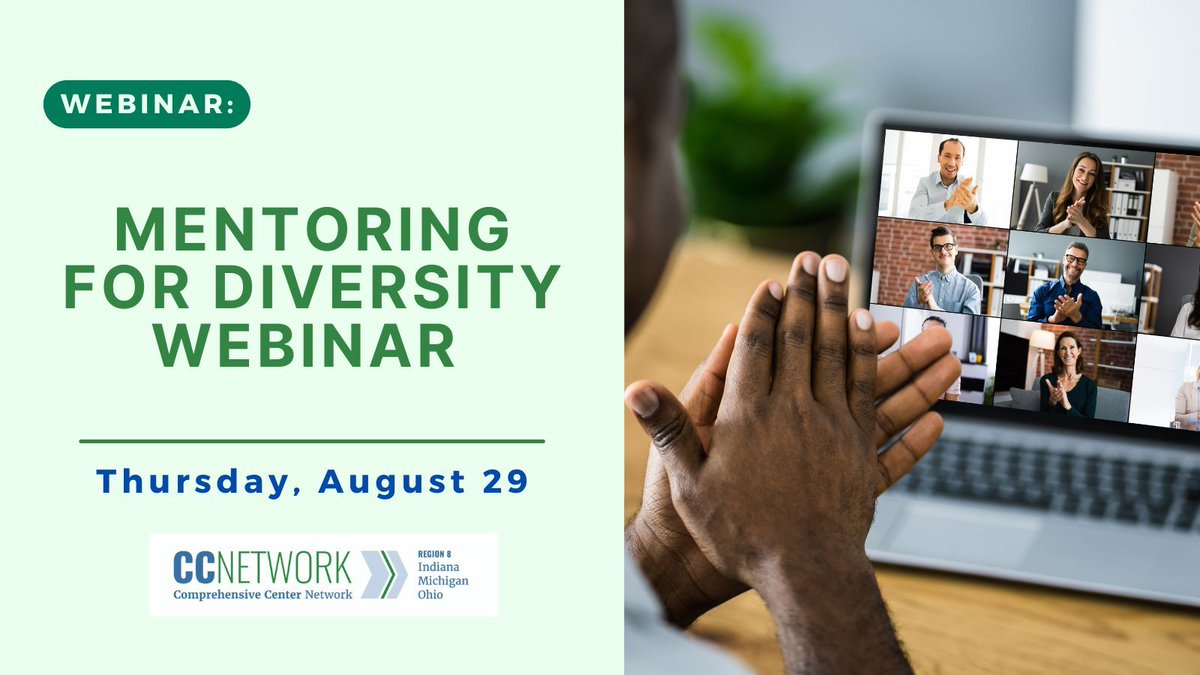 WEBINAR:

MENTORING FOR DIVERSITY WEBINAR

Thursday, August 29

CCNETWORK
Comprehensive Center Network

REGION 8
Indiana
Michigan
Ohio